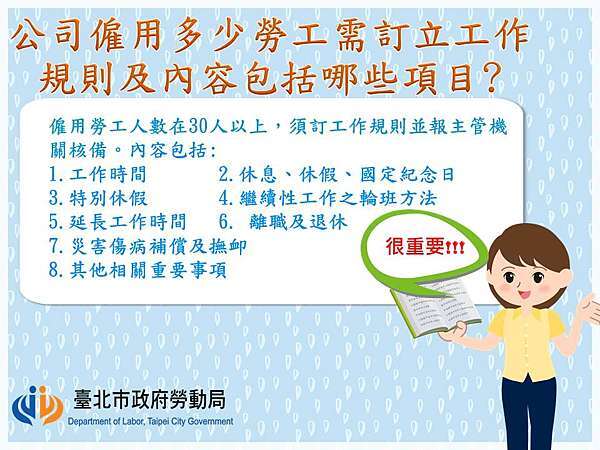 公司僱用多少勞工需訂立工作規則及內容包括哪些項目?

僱用勞工人數在30人以上，須訂工作規則並報主管機關核備。內容包括:

1.工作時間
2.休息、休假、國定紀念日
3.特別休假
4.繼續性工作之輪班方法
5.延長工作時間
6. 離職及退休
7.災害傷病補償及撫卹
8.其他相關重要事項

很重要!!!

臺北市政府勞動局
Department of Labor, Taipei City Government